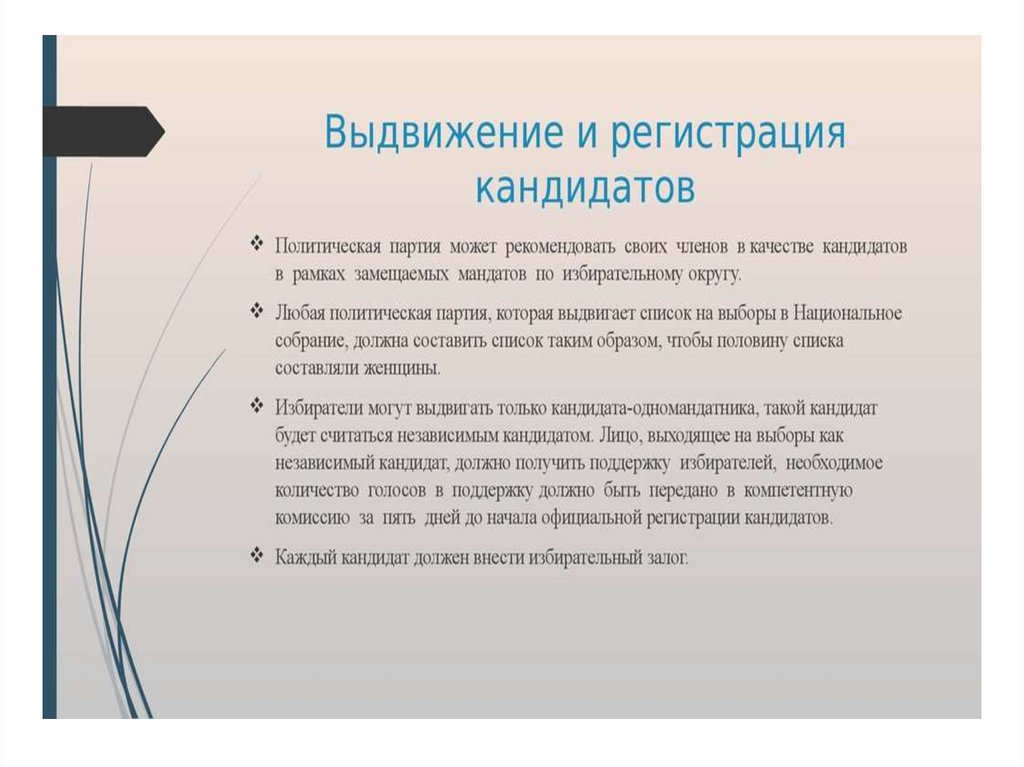 Выдвижение и регистрация кандидатов

❖ Политическая партия может рекомендовать своих членов в качестве кандидатов в рамках замещаемых мандатов по избирательному округу.

❖ Любая политическая партия, которая выдвигает список на выборы в Национальное собрание, должна составить список таким образом, чтобы половину списка составляли женщины.

❖ Избиратели могут выдвигать только кандидата-одномандатника, такой кандидат будет считаться независимым кандидатом. Лицо, выходящее на выборы как независимый кандидат, должно получить поддержку избирателей, необходимое количество голосов в поддержку должно быть передано в компетентную комиссию за пять дней до начала официальной регистрации кандидатов.

❖ Каждый кандидат должен внести избирательный залог.